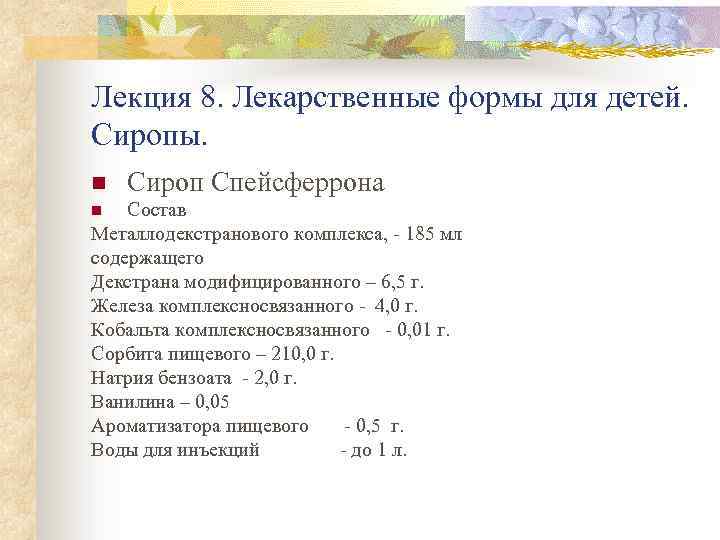 Лекция 8. Лекарственные формы для детей. Сиропы.

Сироп Спейсферрона

Состав

Металлодекстранового комплекса, - 185 мл содержащего
Декстрана модифицированного – 6,5 г.
Железа комплексносвязанного - 4,0 г.
Кобальта комплексносвязанного - 0,01 г.
Сорбита пищевого – 210,0 г.
Натрия бензоата - 2,0 г.
Ванилина – 0,05
Ароматизатора пищевого - 0,5 г.
Воды для инъекций - до 1 л.